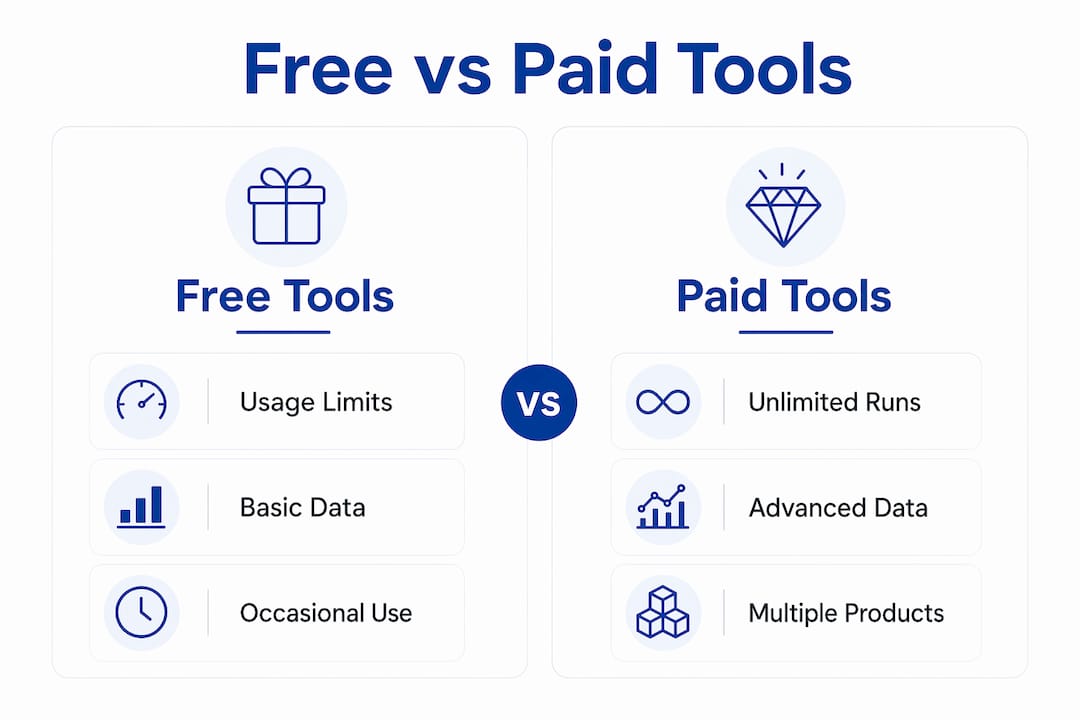 Free vs Paid Tools

Free Tools

Usage Limits

Basic Data

Occasional Use

VS

Paid Tools

Unlimited Runs

Advanced Data

Multiple Products